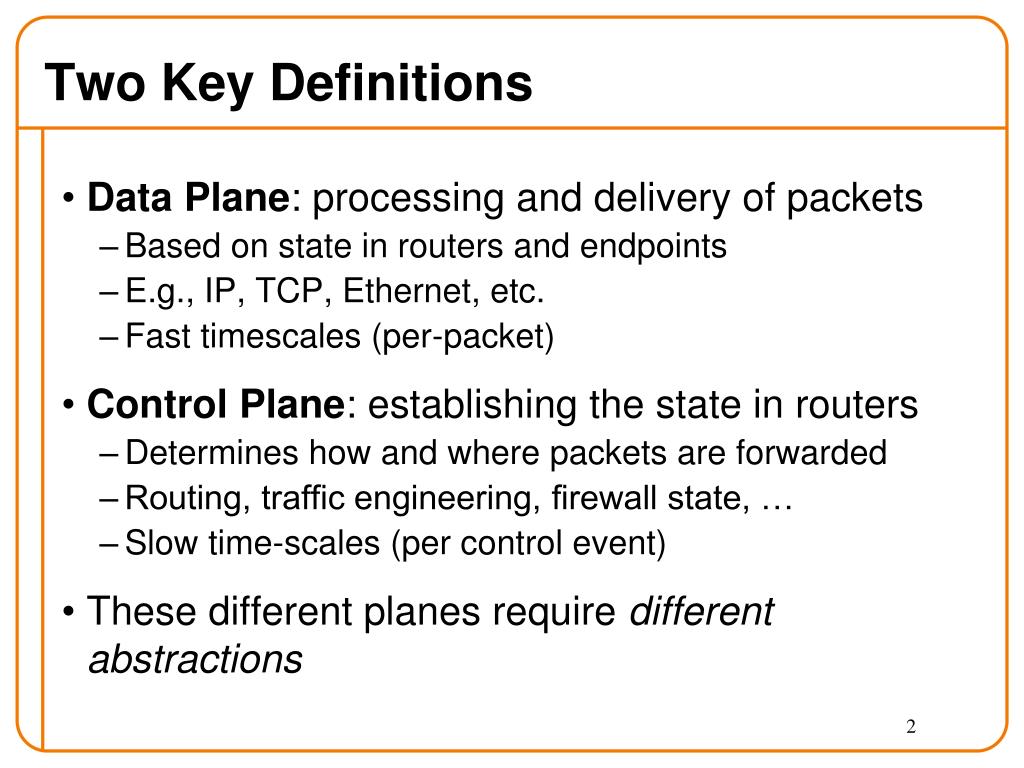 Two Key Definitions

• Data Plane: processing and delivery of packets
– Based on state in routers and endpoints
– E.g., IP, TCP, Ethernet, etc.
– Fast timescales (per-packet)

• Control Plane: establishing the state in routers
– Determines how and where packets are forwarded
– Routing, traffic engineering, firewall state, …
– Slow time-scales (per control event)

• These different planes require different abstractions

2